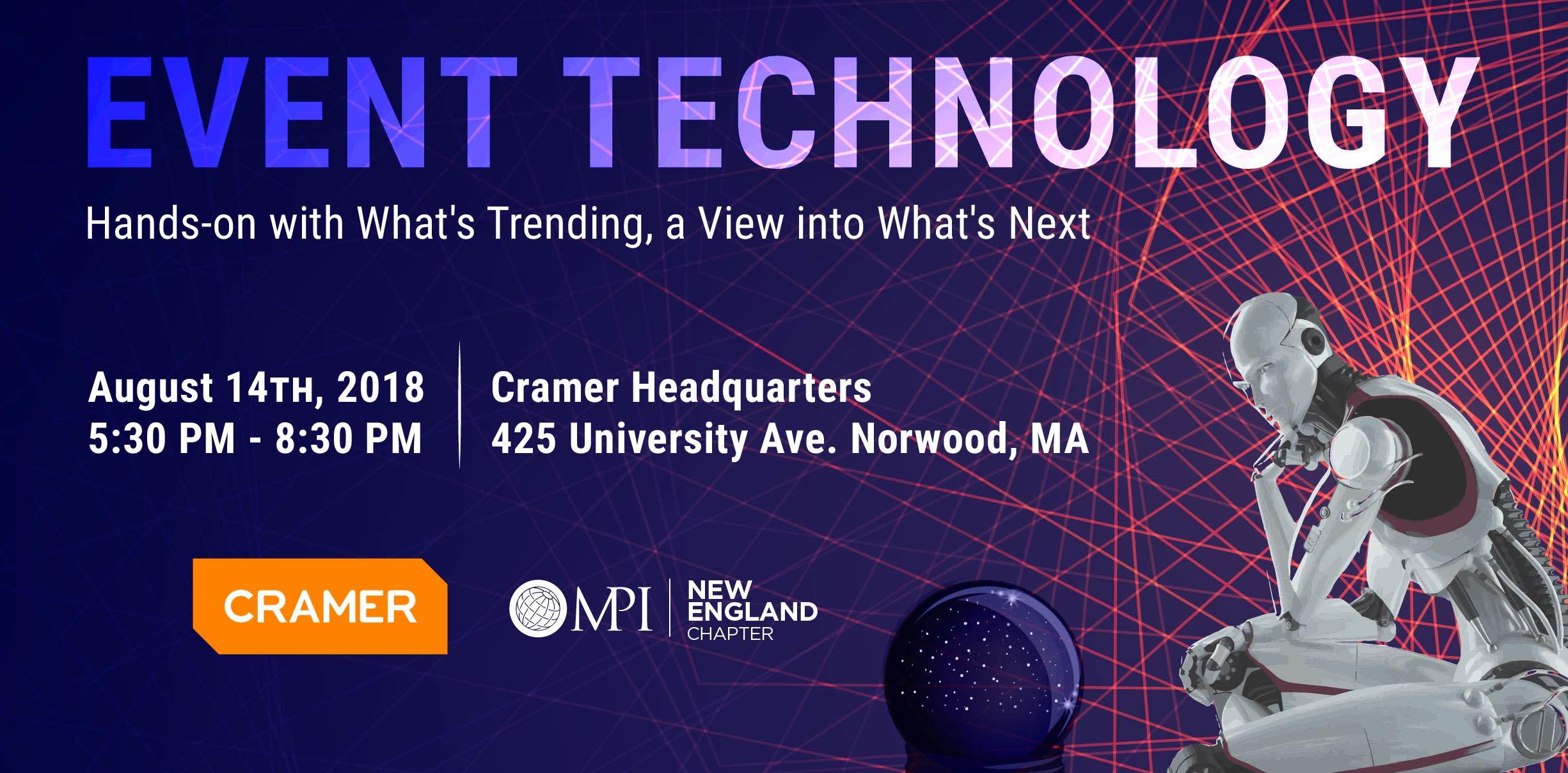 EVENT TECHNOLOGY

Hands-on with What's Trending, a View into What's Next

August 14TH, 2018
5:30 PM - 8:30 PM

Cramer Headquarters
425 University Ave. Norwood, MA

CRAMER

MPI NEW ENGLAND CHAPTER